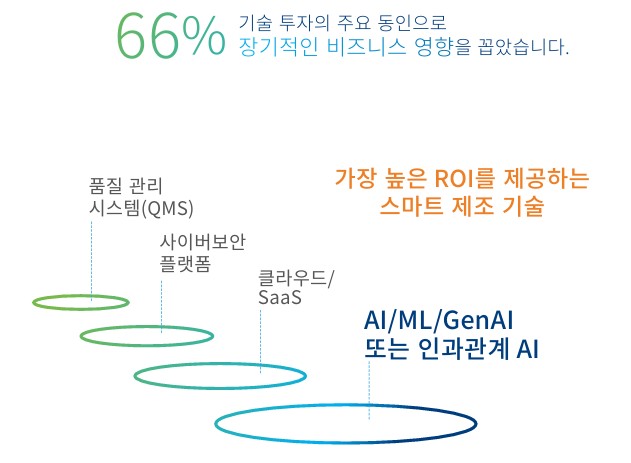 66% 기술 투자의 주요 동인으로 장기적인 비즈니스 영향을 꼽았습니다.

가장 높은 ROI를 제공하는 스마트 제조 기술

품질 관리 시스템(QMS)

사이버보안 플랫폼

클라우드/ SaaS

AI/ML/GenAI 또는 인과관계 AI